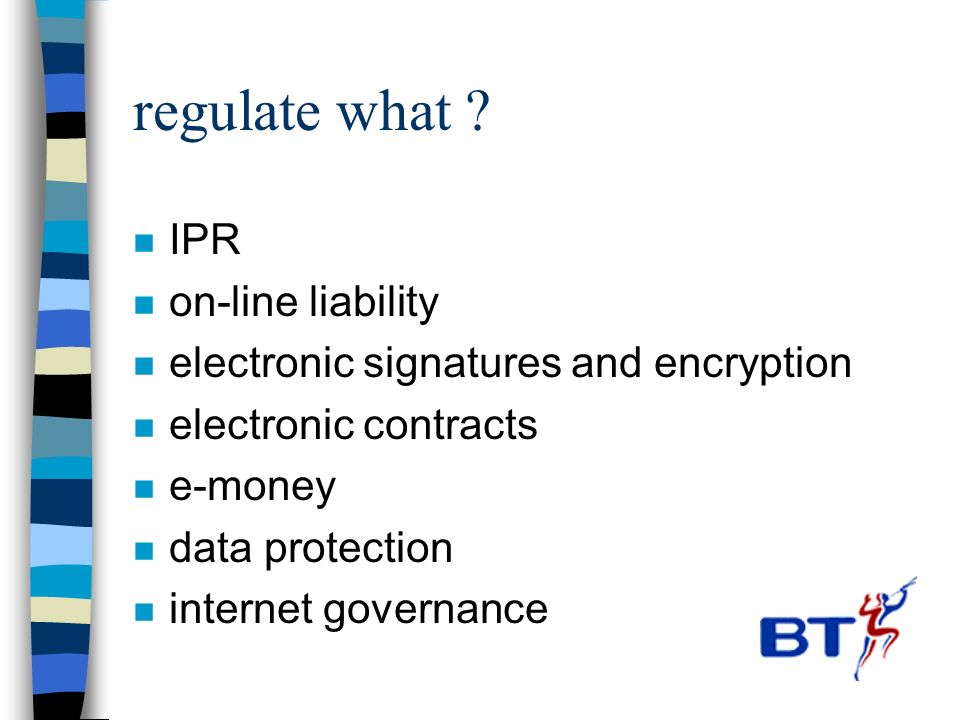 regulate what ?

- IPR
- on-line liability
- electronic signatures and encryption
- electronic contracts
- e-money
- data protection
- internet governance

BT